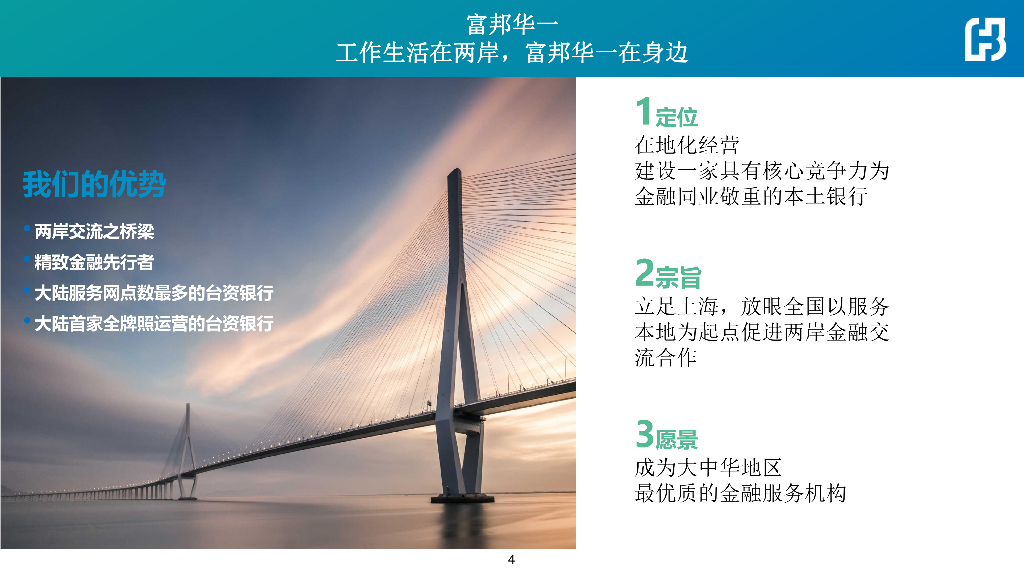 富邦华一
工作生活在两岸，富邦华一在身边

我们的优势

• 两岸交流之桥梁
• 精致金融先行者
• 大陆服务网点数最多的台资银行
• 大陆首家全牌照运营的台资银行

1定位
在地化经营
建设一家具有核心竞争力为金融同业敬重的本土银行

2宗旨
立足上海，放眼全国以服务本地为起点促进两岸金融交流合作

3愿景
成为大中华地区
最优质的金融服务机构

4